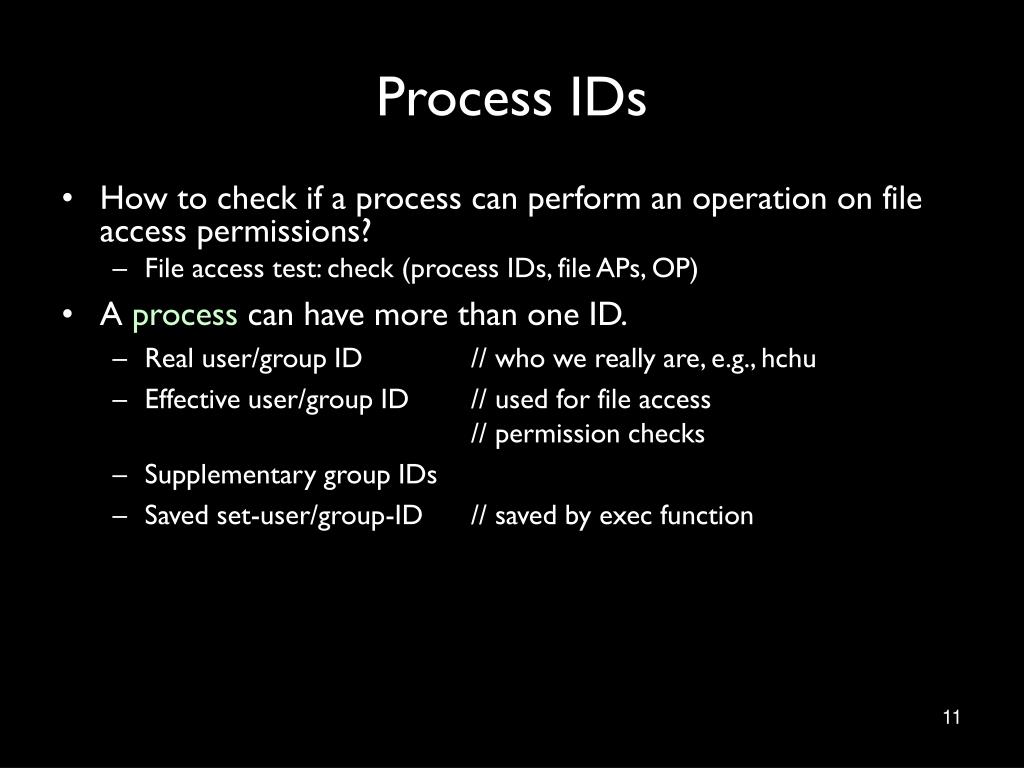 Process IDs

• How to check if a process can perform an operation on file access permissions?
– File access test: check (process IDs, file APs, OP)
• A process can have more than one ID.
– Real user/group ID // who we really are, e.g., hchu
– Effective user/group ID // used for file access // permission checks
– Supplementary group IDs
– Saved set-user/group-ID // saved by exec function

11